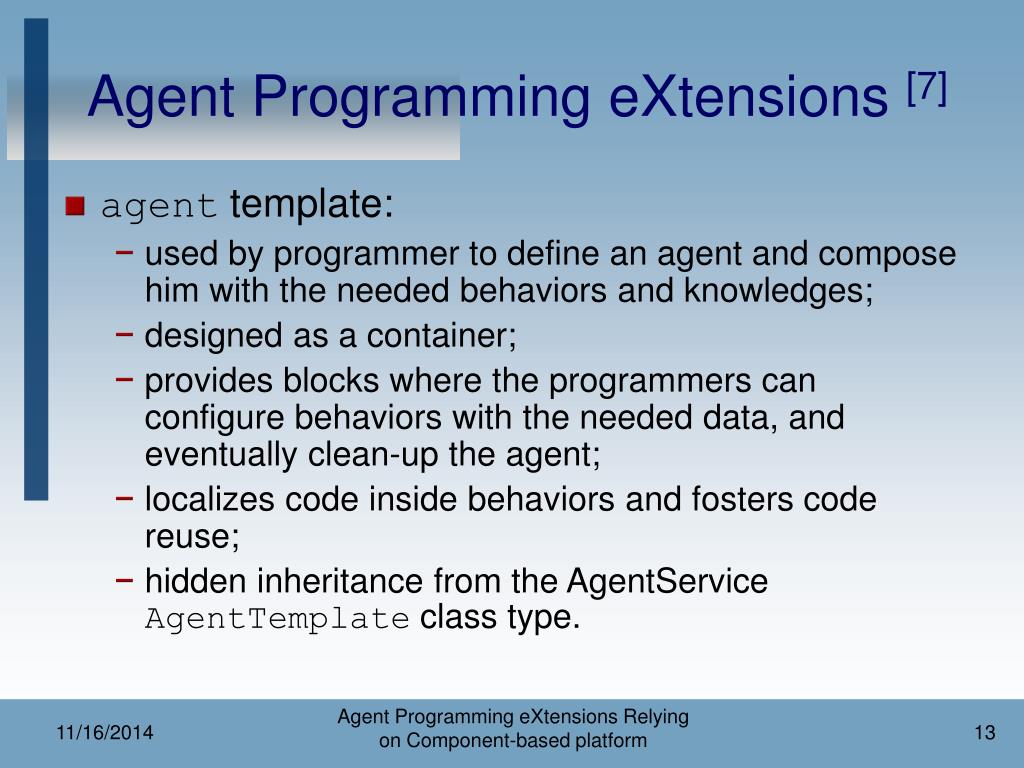 Agent Programming eXtensions $^{[7]}$

agent template:

− used by programmer to define an agent and compose him with the needed behaviors and knowledges;

− designed as a container;

− provides blocks where the programmers can configure behaviors with the needed data, and eventually clean-up the agent;

− localizes code inside behaviors and fosters code reuse;

− hidden inheritance from the AgentService AgentTemplate class type.

11/16/2014

Agent Programming eXtensions Relying on Component-based platform

13